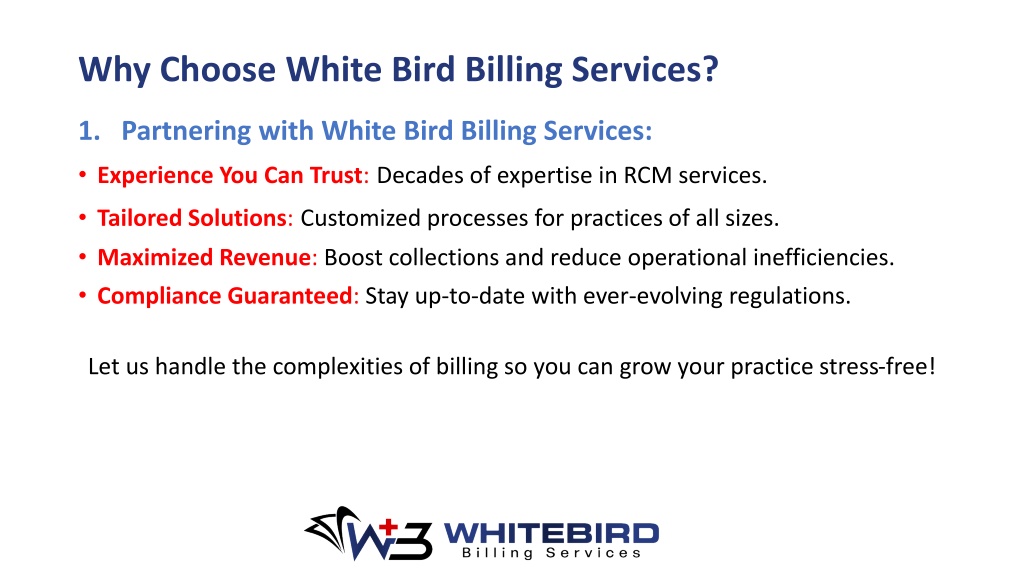 Why Choose White Bird Billing Services?

1. Partnering with White Bird Billing Services:

• Experience You Can Trust: Decades of expertise in RCM services.
• Tailored Solutions: Customized processes for practices of all sizes.
• Maximized Revenue: Boost collections and reduce operational inefficiencies.
• Compliance Guaranteed: Stay up-to-date with ever-evolving regulations.

Let us handle the complexities of billing so you can grow your practice stress-free!

WB WHITEBIRD
Billing Services